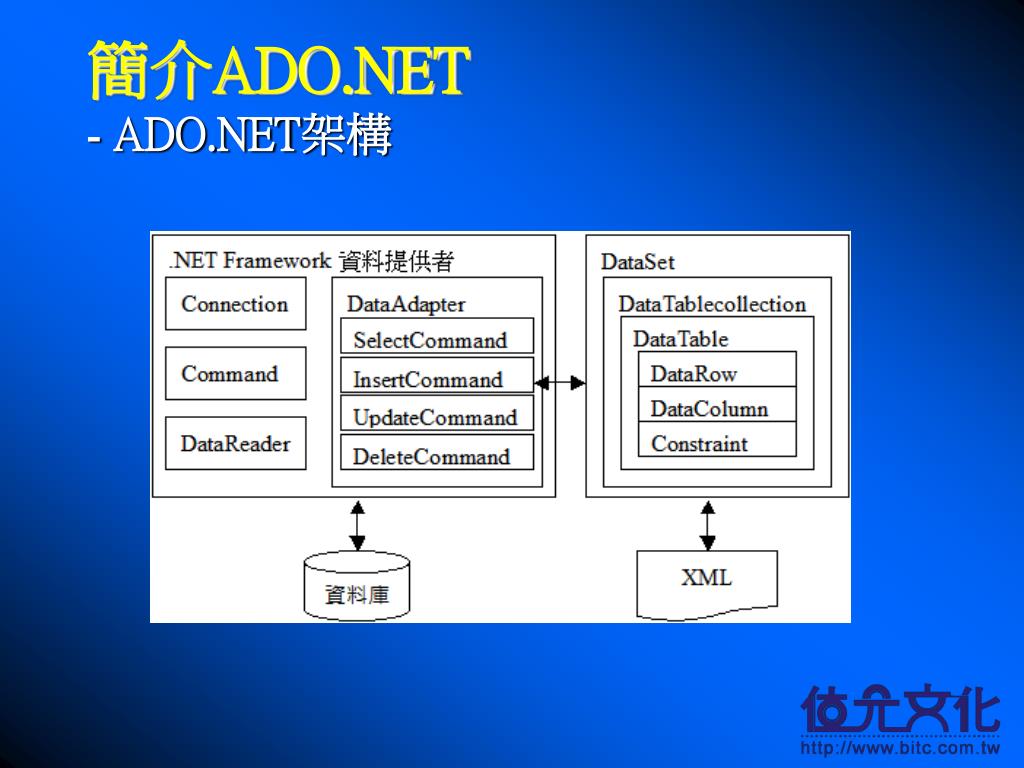 簡介ADO.NET
- ADO.NET架構

.NET Framework 資料提供者

Connection

Command

DataReader

DataAdapter

SelectCommand

InsertCommand

UpdateCommand

DeleteCommand

DataSet

DataTablecollection

DataTable

DataRow

DataColumn

Constraint

資料庫

XML

位元文化
http://www.bitc.com.tw